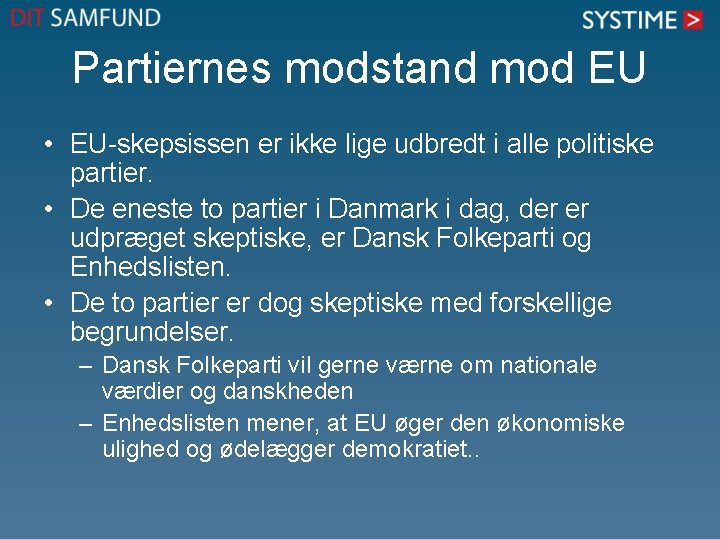 DIT SAMFUND

SYSTIME >

Partiernes modstand mod EU

• EU-skepsissen er ikke lige udbredt i alle politiske partier.
• De eneste to partier i Danmark i dag, der er udpræget skeptiske, er Dansk Folkeparti og Enhedslisten.
• De to partier er dog skeptiske med forskellige begrundelser.
– Dansk Folkeparti vil gerne værne om nationale værdier og danskheden
– Enhedslisten mener, at EU øger den økonomiske ulighed og ødelægger demokratiet..